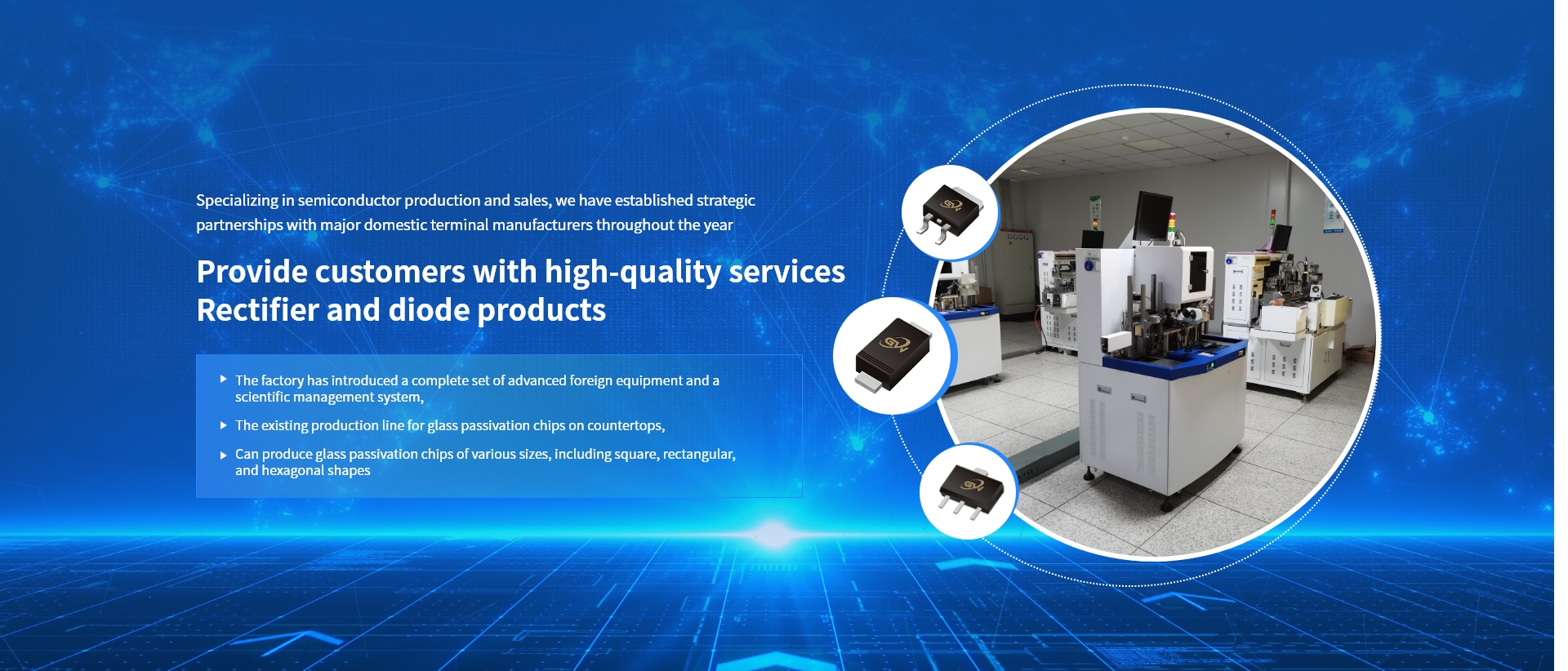 Specializing in semiconductor production and sales, we have established strategic partnerships with major domestic terminal manufacturers throughout the year

Provide customers with high-quality services
Rectifier and diode products

The factory has introduced a complete set of advanced foreign equipment and a scientific management system,

The existing production line for glass passivation chips on countertops,

Can produce glass passivation chips of various sizes, including square, rectangular, and hexagonal shapes